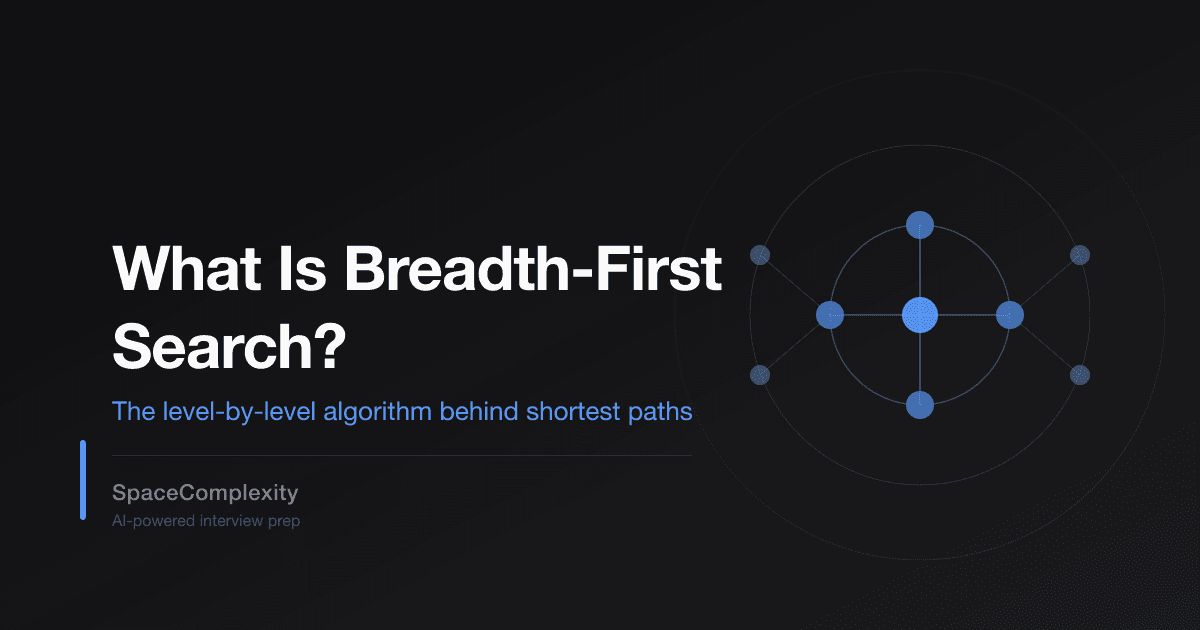 What Is Breadth-First Search?

The level-by-level algorithm behind shortest paths

SpaceComplexity

AI-powered interview prep